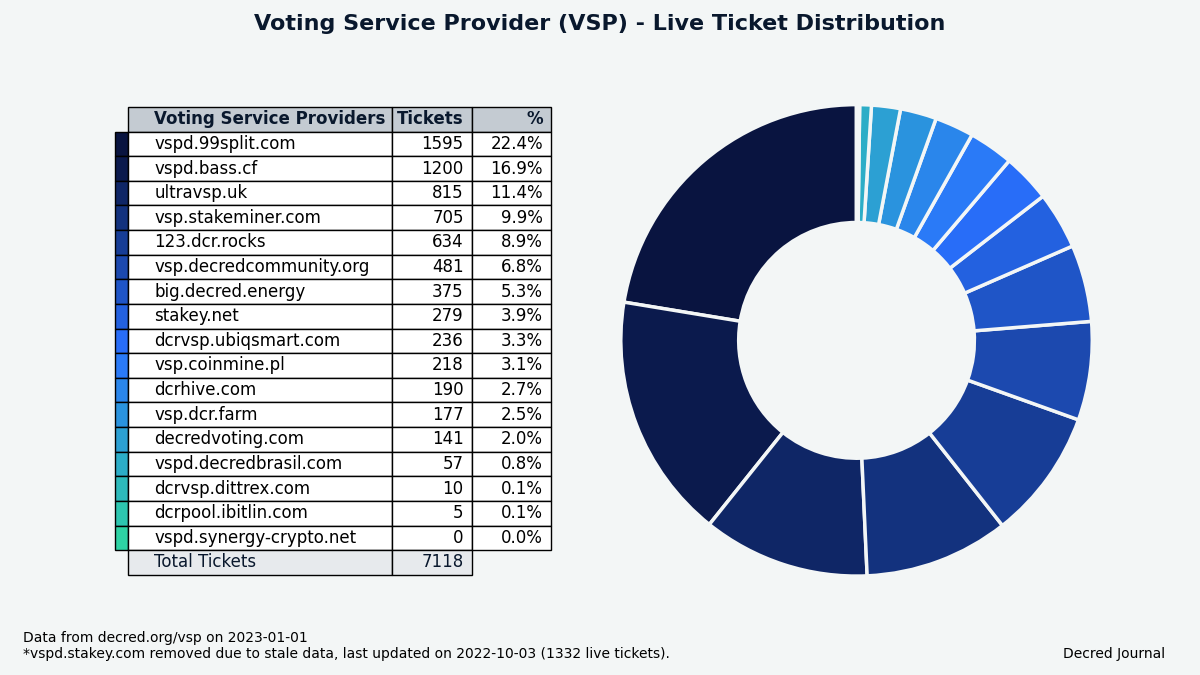 Voting Service Provider (VSP) - Live Ticket Distribution

| Voting Service Providers | Tickets | % |
|---|---|---|
| vspd.99split.com | 1595 | 22.4% |
| vspd.bass.cf | 1200 | 16.9% |
| ultravsp.uk | 815 | 11.4% |
| vsp.stakeminer.com | 705 | 9.9% |
| 123.dcr.rocks | 634 | 8.9% |
| vsp.decredcommunity.org | 481 | 6.8% |
| big.decred.energy | 375 | 5.3% |
| stakey.net | 279 | 3.9% |
| dcrvsp.ubiqsmart.com | 236 | 3.3% |
| vsp.coinmine.pl | 218 | 3.1% |
| dcrhive.com | 190 | 2.7% |
| vsp.dcr.farm | 177 | 2.5% |
| decredvoting.com | 141 | 2.0% |
| vspd.decredbrasil.com | 57 | 0.8% |
| dcrvsp.dittrex.com | 10 | 0.1% |
| dcrpool.ibitlin.com | 5 | 0.1% |
| vspd.synergy-crypto.net | 0 | 0.0% |
| Total Tickets | 7118 | |

Data from decred.org/vsp on 2023-01-01
*vspd.stakey.com removed due to stale data, last updated on 2022-10-03 (1332 live tickets).

Decred Journal